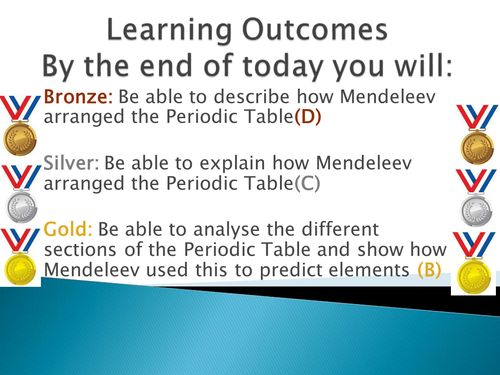 Learning Outcomes
By the end of today you will:

Bronze: Be able to describe how Mendeleev arranged the Periodic Table(D)

Silver: Be able to explain how Mendeleev arranged the Periodic Table(C)

Gold: Be able to analyse the different sections of the Periodic Table and show how Mendeleev used this to predict elements (B)